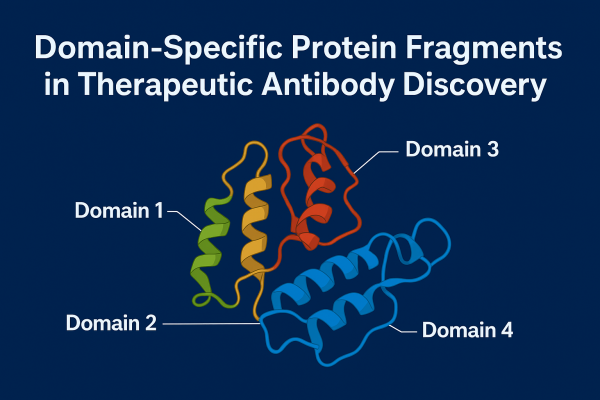 Domain-Specific Protein Fragments in Therapeutic Antibody Discovery

Domain 3

Domain 1

Domain 2

Domain 4